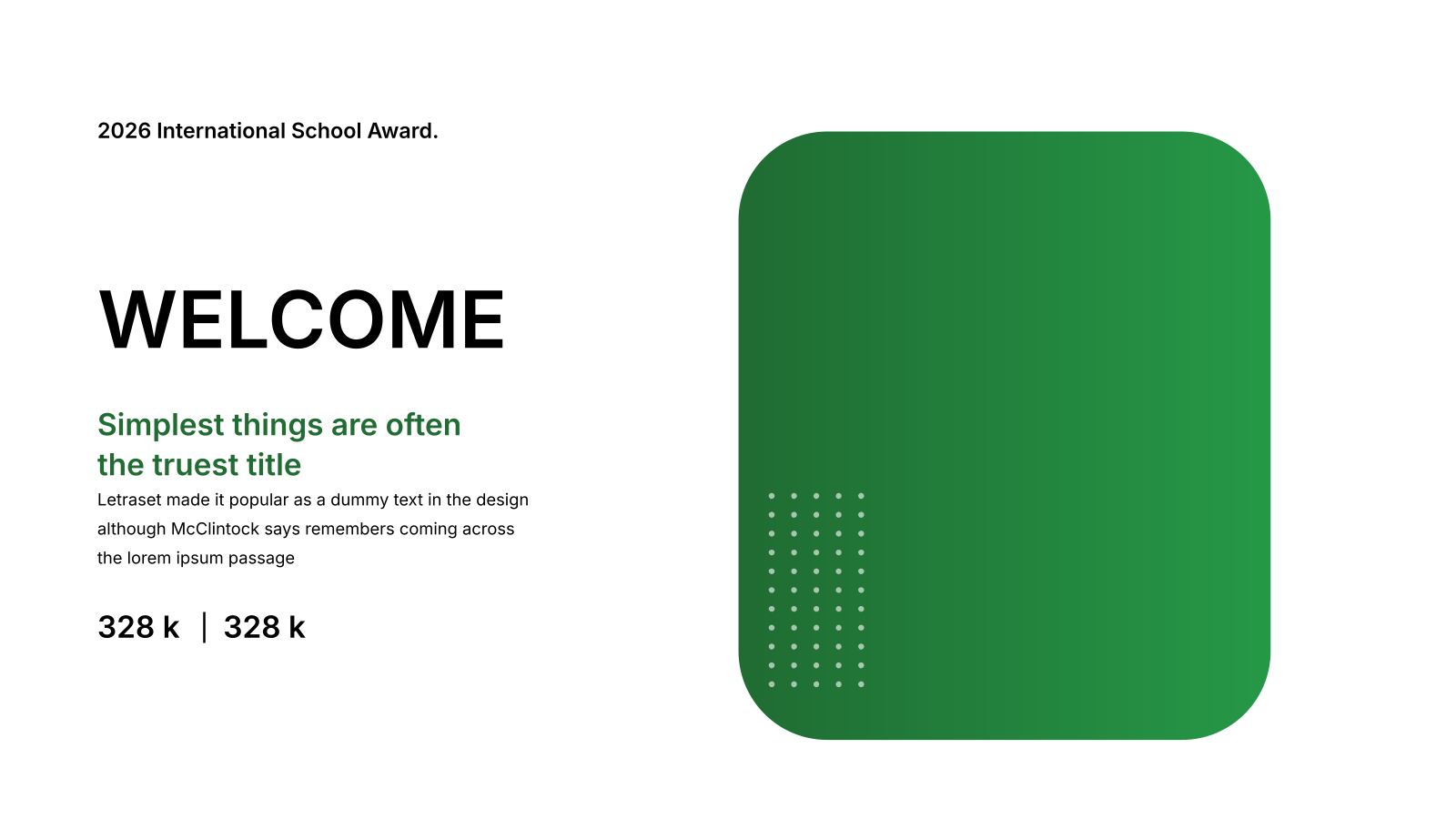 2026 International School Award.

WELCOME

Simplest things are often the truest title

Letraset made it popular as a dummy text in the design although McClintock says remembers coming across the lorem ipsum passage

328 k | 328 k